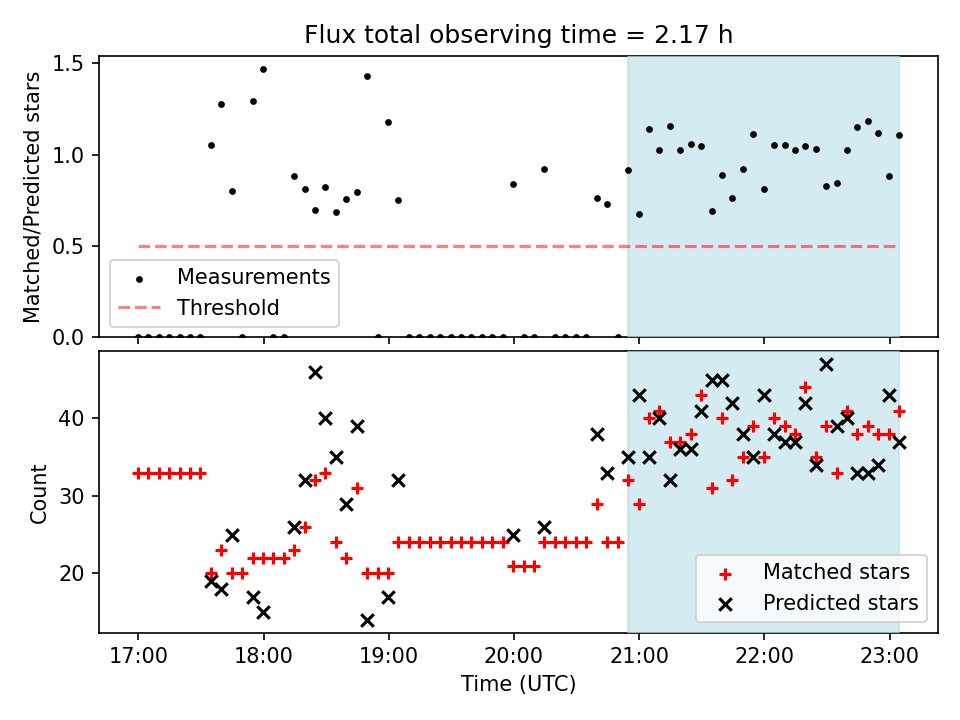 Flux total observing time = 2.17 h

Matched/Predicted stars

1.5
1.0
0.5
0.0

Measurements
Threshold

Count

40
30
20

Matched stars
Predicted stars

17:00 18:00 19:00 20:00 21:00 22:00 23:00

Time (UTC)